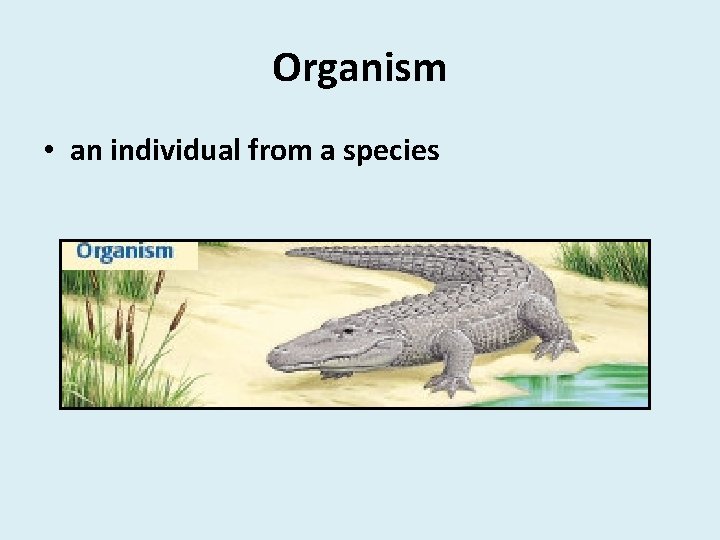 Organism

• an individual from a species

Organism